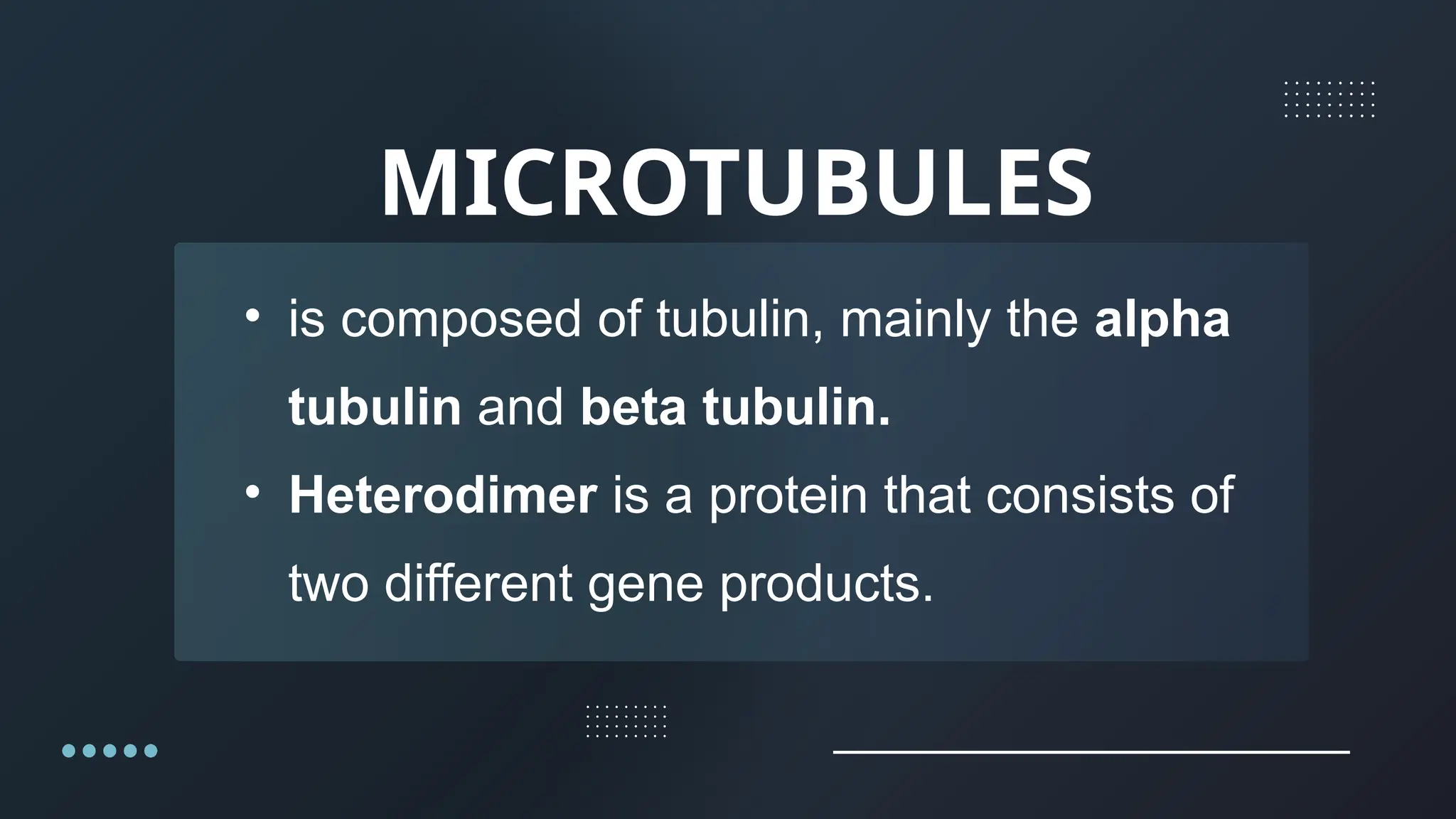 MICROTUBULES

• is composed of tubulin, mainly the alpha tubulin and beta tubulin.
• Heterodimer is a protein that consists of two different gene products.